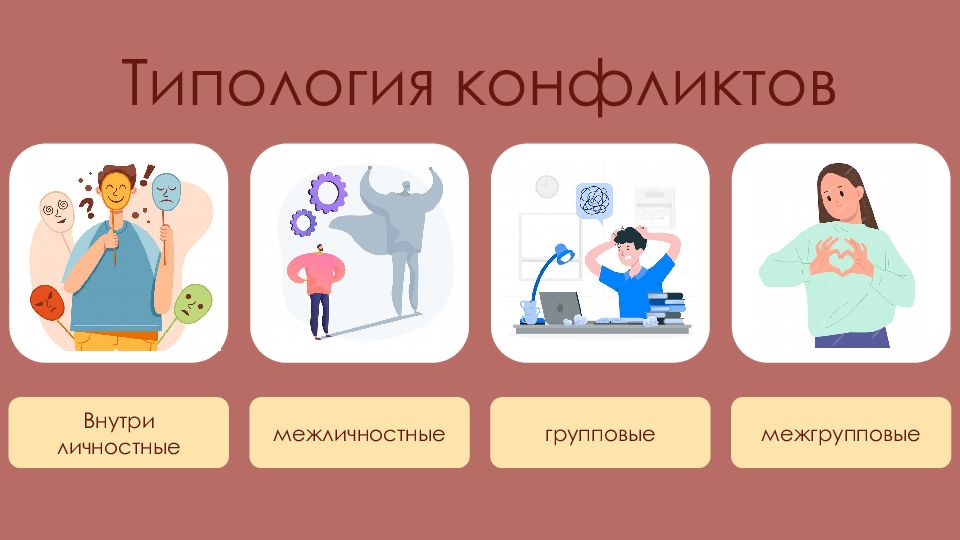 Типология конфликтов

Внутри личностные

межличностные

групповые

межгрупповые